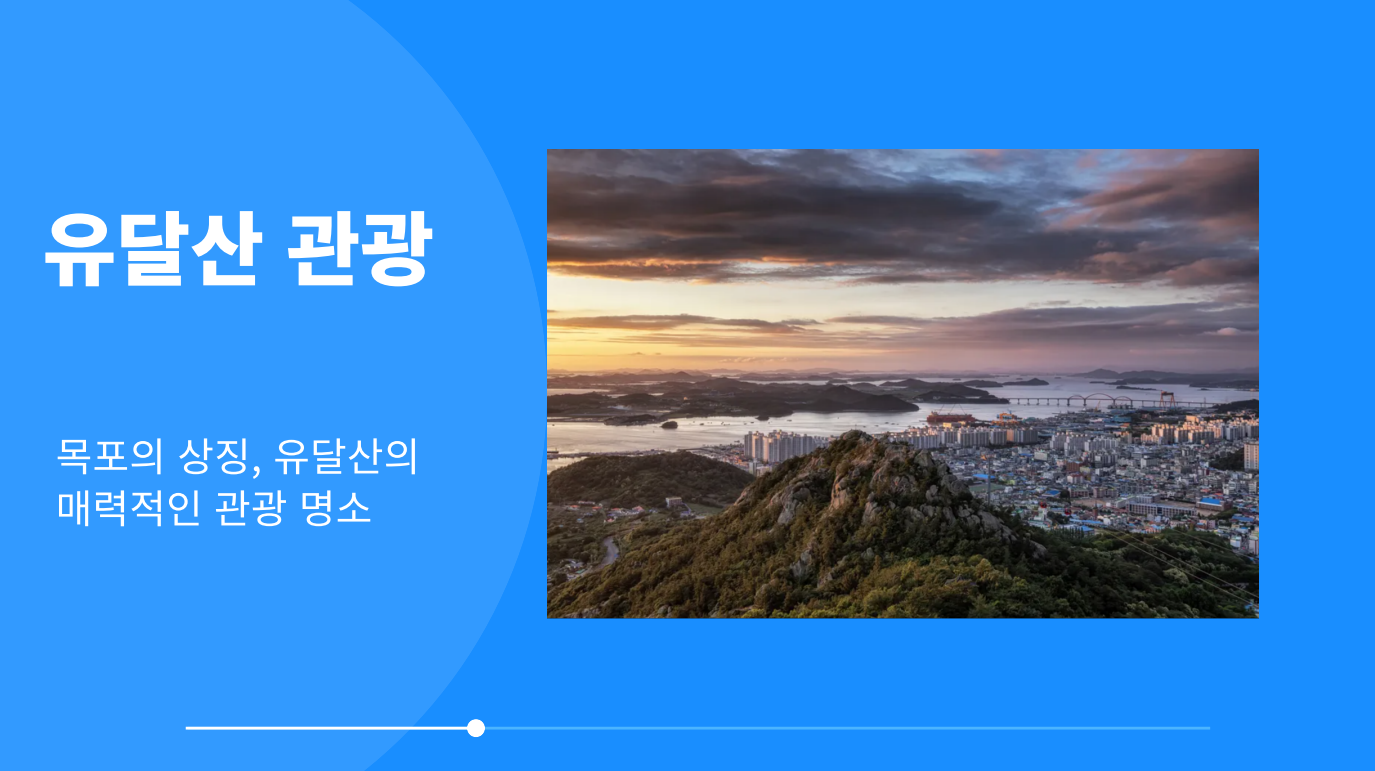 유달산 관광

목포의 상징, 유달산의 매력적인 관광 명소